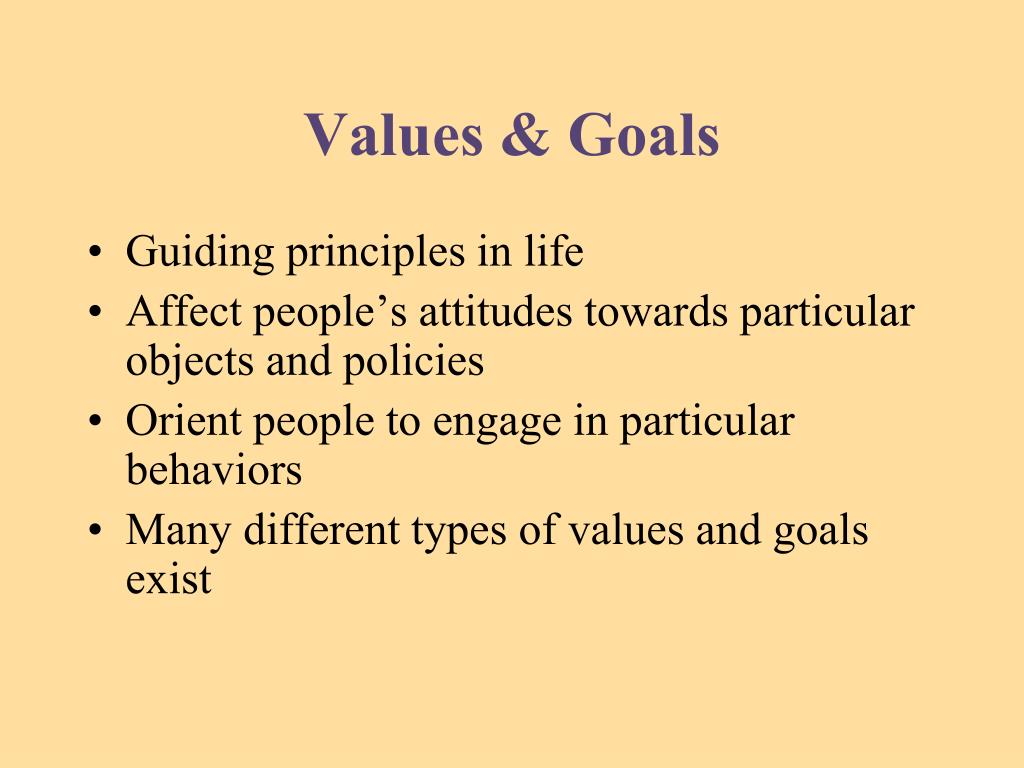 Values & Goals

• Guiding principles in life
• Affect people’s attitudes towards particular objects and policies
• Orient people to engage in particular behaviors
• Many different types of values and goals exist